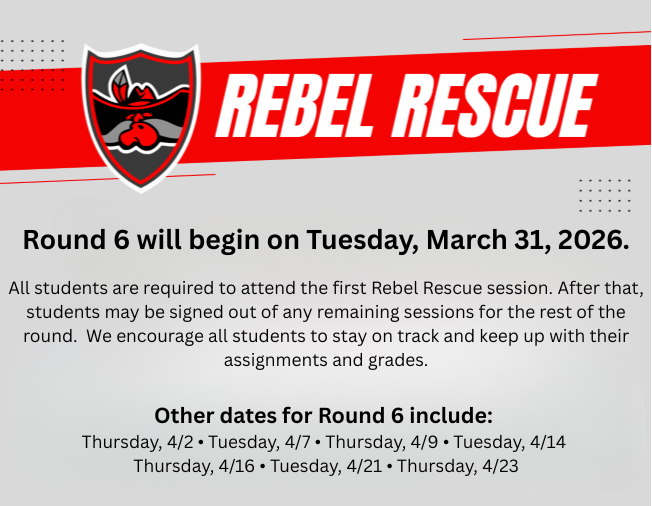 REBEL RESCUE

Round 6 will begin on Tuesday, March 31, 2026.

All students are required to attend the first Rebel Rescue session. After that, students may be signed out of any remaining sessions for the rest of the round.  We encourage all students to stay on track and keep up with their assignments and grades.

Other dates for Round 6 include:
Thursday, 4/2 • Tuesday, 4/7 • Thursday, 4/9 • Tuesday, 4/14
Thursday, 4/16 • Tuesday, 4/21 • Thursday, 4/23